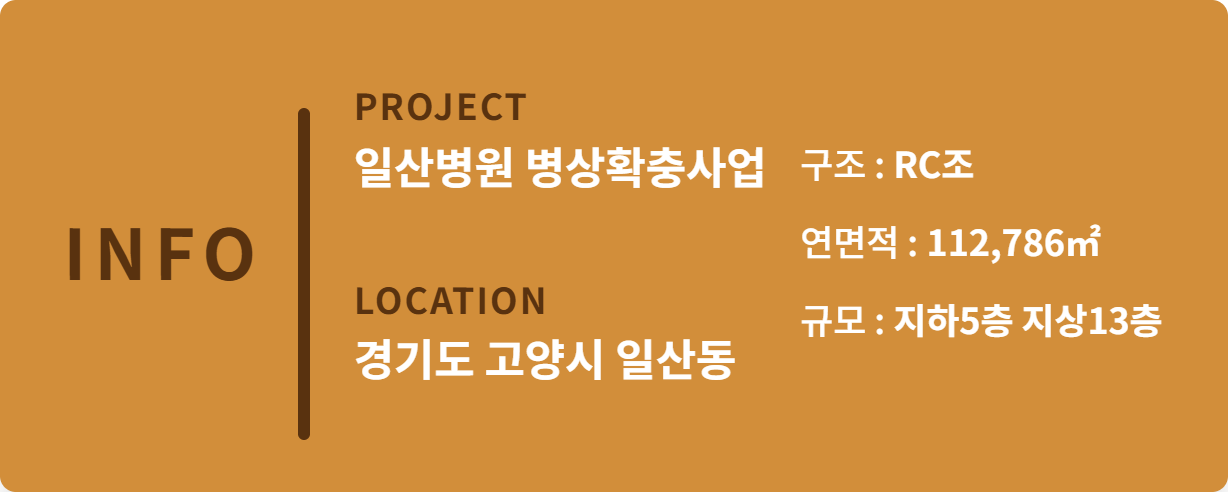 INFO

PROJECT
일산병원 병상확충사업

LOCATION
경기도 고양시 일산동

구조 : RC조

연면적 : 112,786㎡

규모 : 지하5층 지상13층